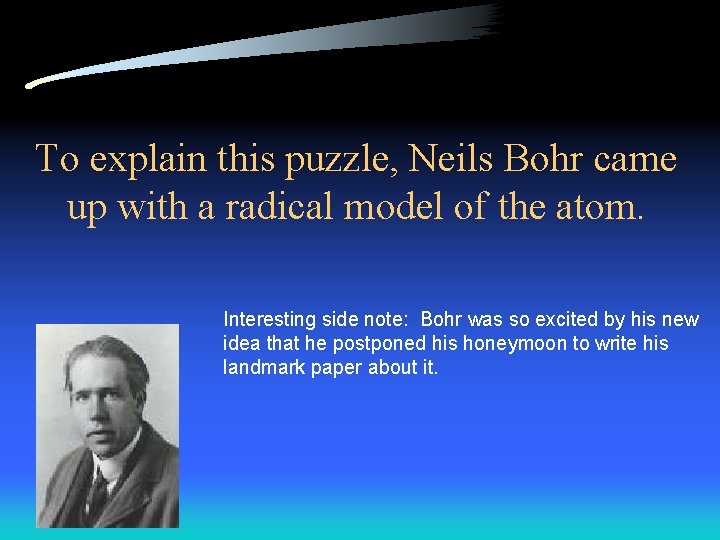 To explain this puzzle, Neils Bohr came up with a radical model of the atom.

Interesting side note: Bohr was so excited by his new idea that he postponed his honeymoon to write his landmark paper about it.